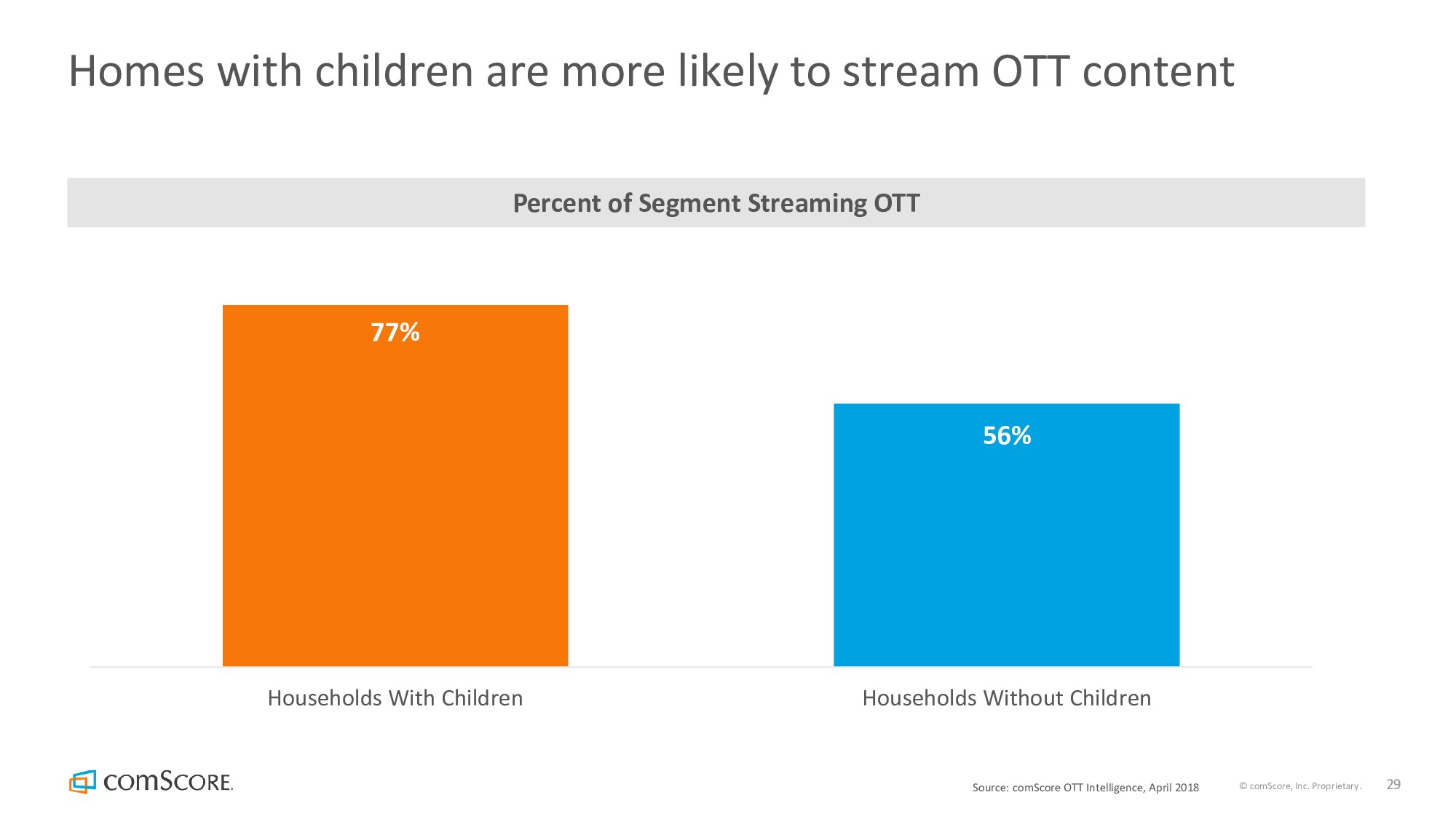 Homes with children are more likely to stream OTT content

Percent of Segment Streaming OTT

77%

56%

Households With Children

Households Without Children

comScore.

Source: comScore OTT Intelligence, April 2018

© comScore, Inc. Proprietary.

29